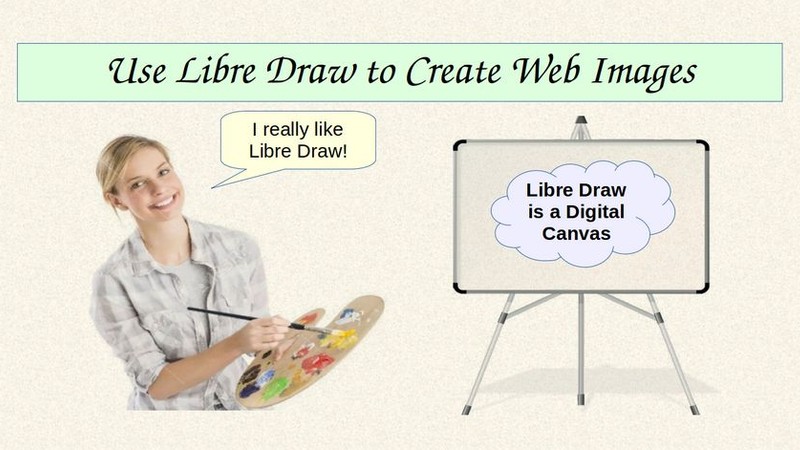 Use Libre Draw to Create Web Images

I really like Libre Draw!

Libre Draw is a Digital Canvas